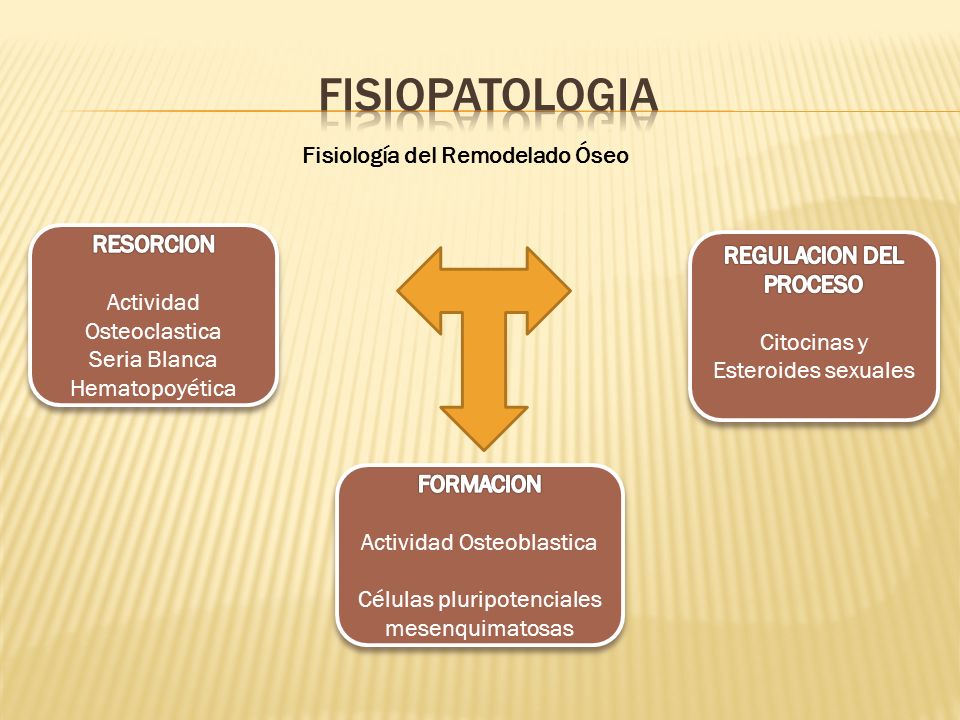 FISIOPATOLOGIA

Fisiología del Remodelado Óseo

RESORCION

Actividad Osteoclastica Seria Blanca Hematopoyética

REGULACION DEL PROCESO

Citocinas y Esteroides sexuales

FORMACION

Actividad Osteoblastica

Células pluripotenciales mesenquimatosas